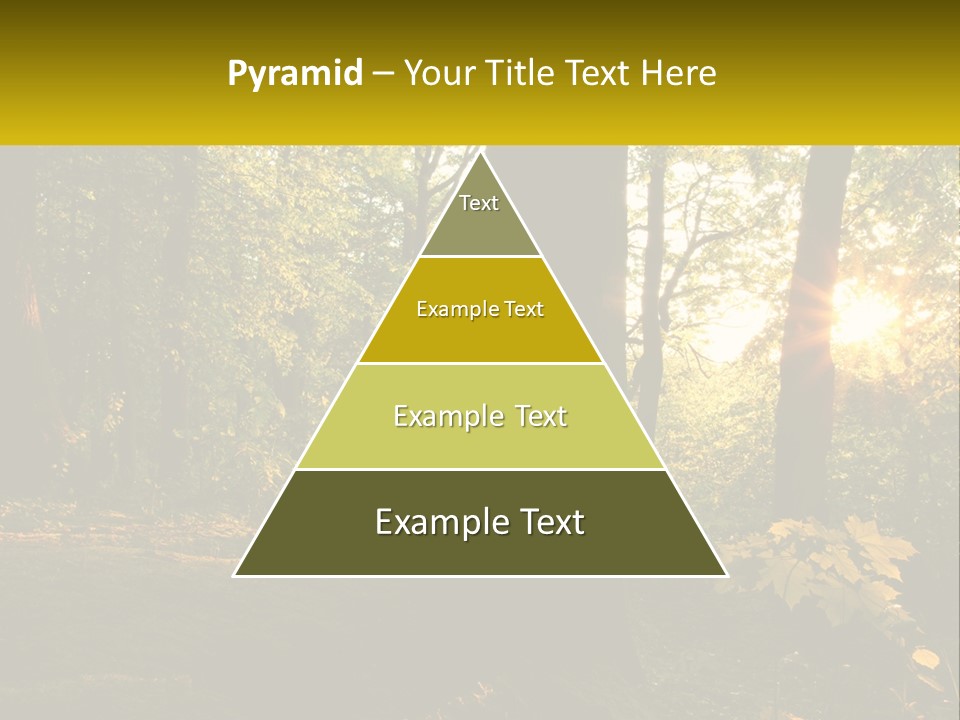 Pyramid – Your Title Text Here

Text

Example Text

Example Text

Example Text